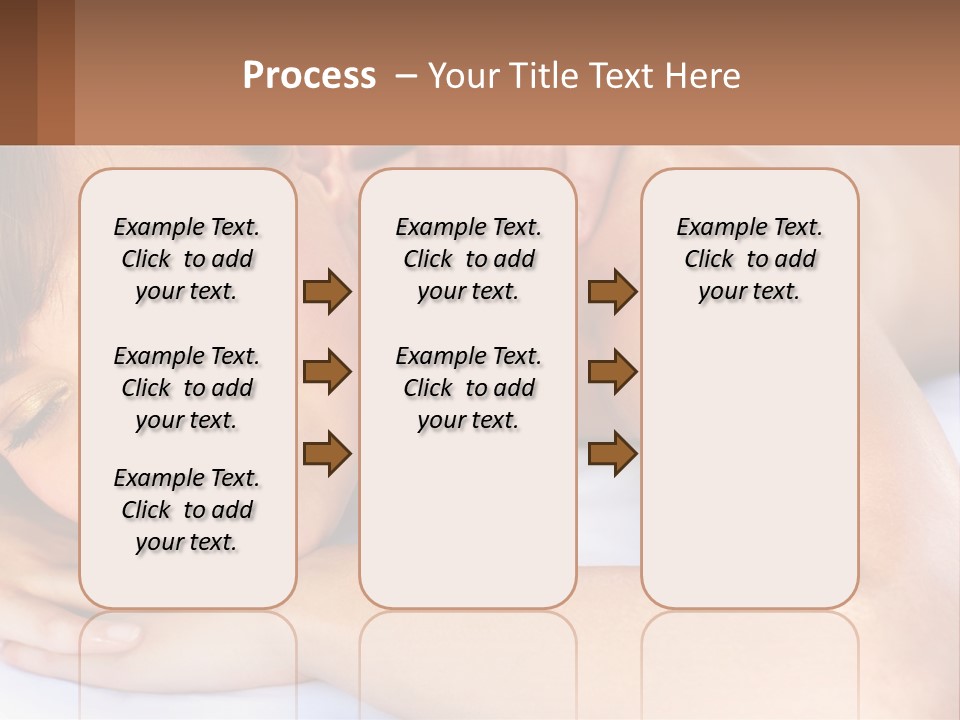 Process – Your Title Text Here

Example Text. Click to add your text.

Example Text. Click to add your text.

Example Text. Click to add your text.

Example Text. Click to add your text.

Example Text. Click to add your text.

Example Text. Click to add your text.